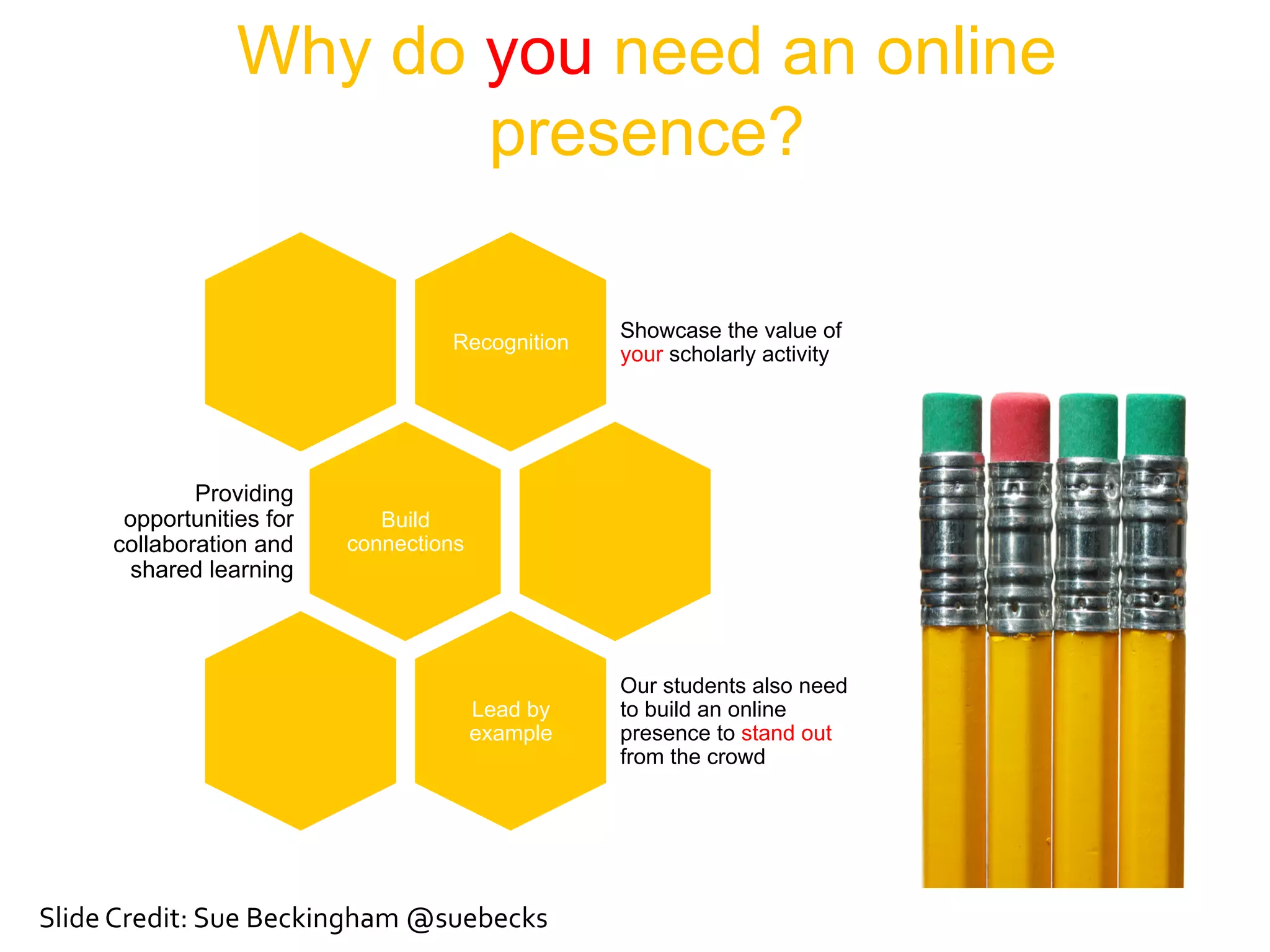 Why do you need an online presence?

Recognition

Showcase the value of your scholarly activity

Providing opportunities for collaboration and shared learning

Build connections

Lead by example

Our students also need to build an online presence to stand out from the crowd

Slide Credit: Sue Beckingham @suebecks